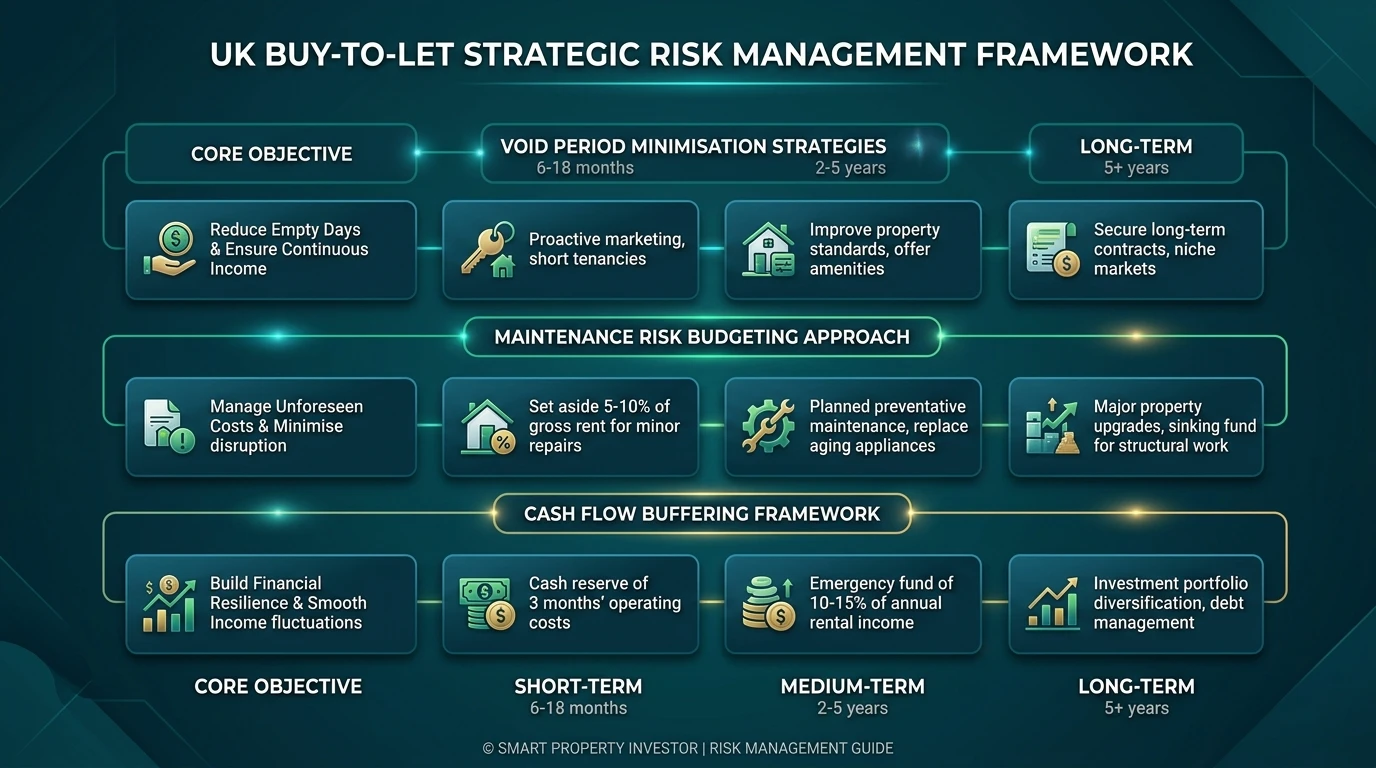 UK BUY-TO-LET STRATEGIC RISK MANAGEMENT FRAMEWORK

CORE OBJECTIVE

VOID PERIOD MINIMISATION STRATEGIES
6-18 months 2-5 years

LONG-TERM
5+ years

Reduce Empty Days & Ensure Continuous Income

Proactive marketing, short tenancies

Improve property standards, offer amenities

Secure long-term contracts, niche markets

MAINTENANCE RISK BUDGETING APPROACH

Manage Unforeseen Costs & Minimise disruption

Set aside 5-10% of gross rent for minor repairs

Planned preventative maintenance, replace aging appliances

Major property upgrades, sinking fund for structural work

CASH FLOW BUFFERING FRAMEWORK

Build Financial Resilience & Smooth Income fluctuations

Cash reserve of 3 months' operating costs

Emergency fund of 10-15% of annual rental income

Investment portfolio diversification, debt management

CORE OBJECTIVE

SHORT-TERM
6-18 months

MEDIUM-TERM
2-5 years

LONG-TERM
5+ years

© SMART PROPERTY INVESTOR | RISK MANAGEMENT GUIDE